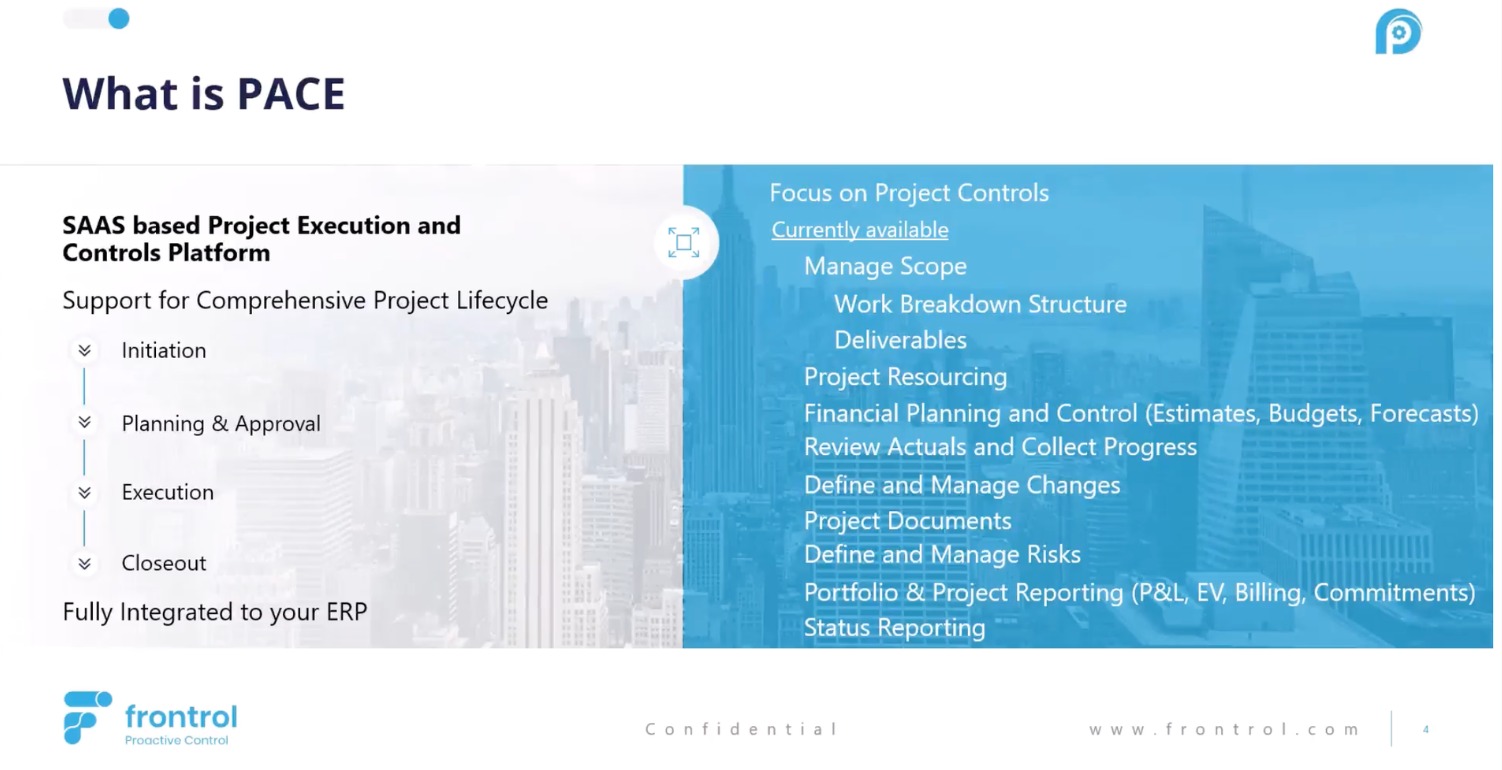 What is PACE

SAAS based Project Execution and Controls Platform

Support for Comprehensive Project Lifecycle

Initiation

Planning & Approval

Execution

Closeout

Fully Integrated to your ERP

Focus on Project Controls

Currently available

Manage Scope

Work Breakdown Structure

Deliverables

Project Resourcing

Financial Planning and Control (Estimates, Budgets, Forecasts)

Review Actuals and Collect Progress

Define and Manage Changes

Project Documents

Define and Manage Risks

Portfolio & Project Reporting (P&L, EV, Billing, Commitments)

Status Reporting

frontrol
Proactive Control

Confidential

www.frontrol.com

4